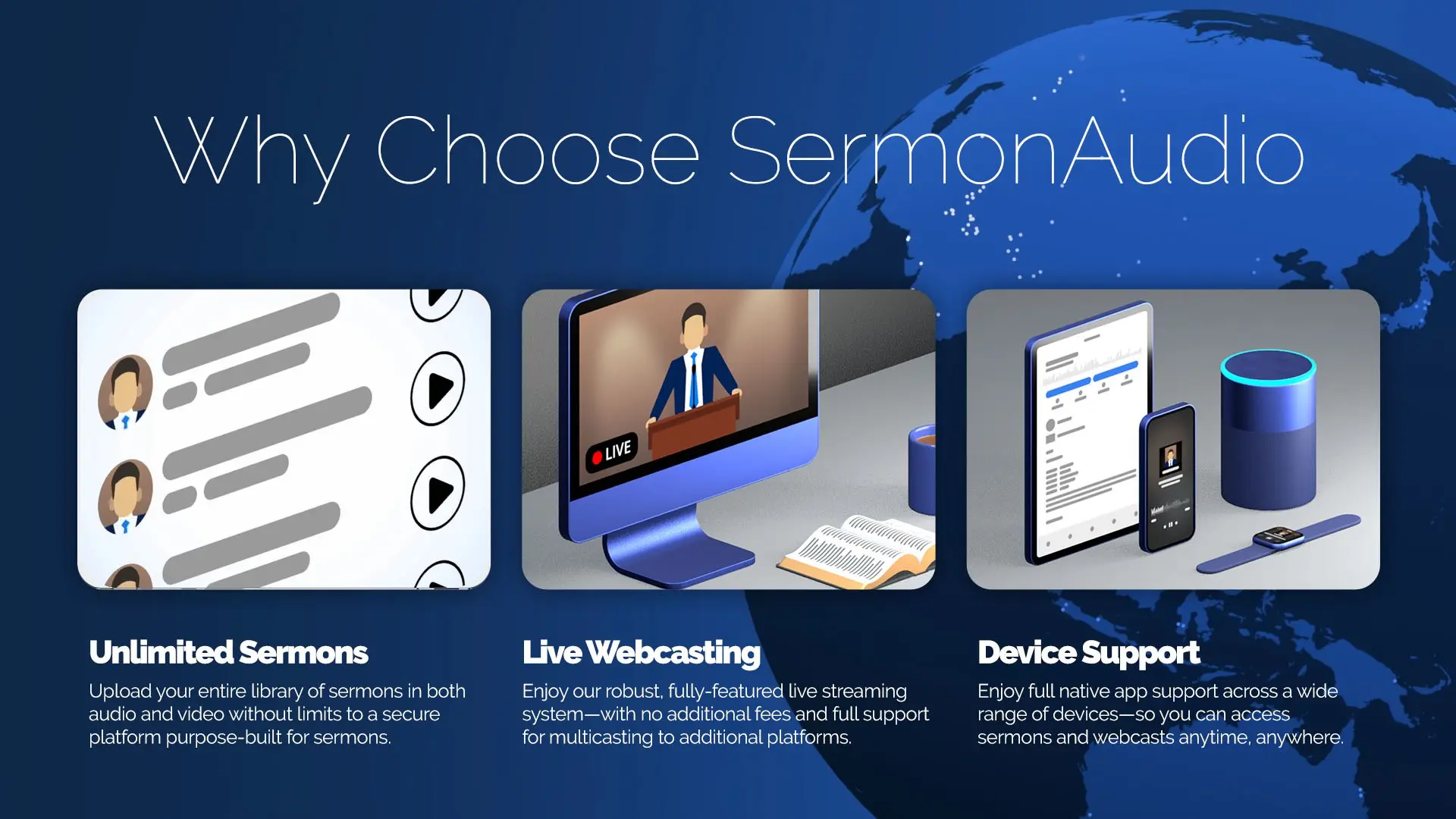 Why Choose SermonAudio

LIVE

Unlimited Sermons

Upload your entire library of sermons in both audio and video without limits to a secure platform purpose-built for sermons.

Live Webcasting

Enjoy our robust, fully-featured live streaming system—with no additional fees and full support for multicasting to additional platforms.

Device Support

Enjoy full native app support across a wide range of devices—so you can access sermons and webcasts anytime, anywhere.